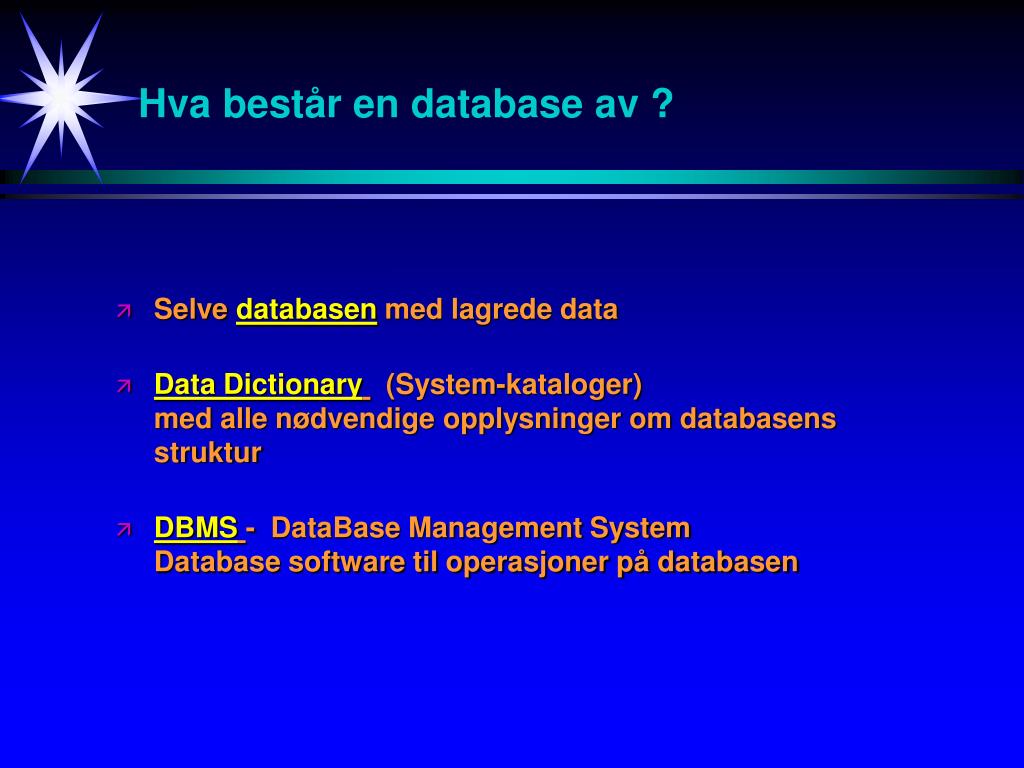 Hva består en database av ?

Selve databasen med lagrede data

Data Dictionary (System-kataloger)
med alle nødvendige opplysninger om databasens struktur

DBMS - DataBase Management System
Database software til operasjoner på databasen